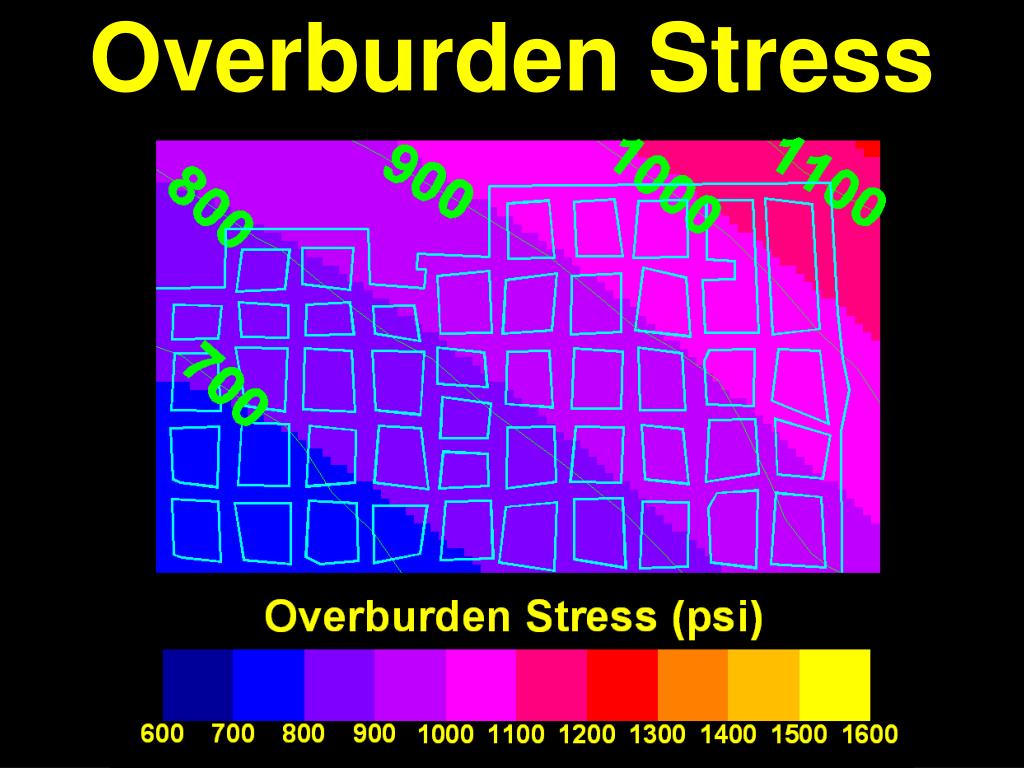 Overburden Stress

800
900
1000
1100
700

Overburden Stress (psi)

600 700 800 900 1000 1100 1200 1300 1400 1500 1600